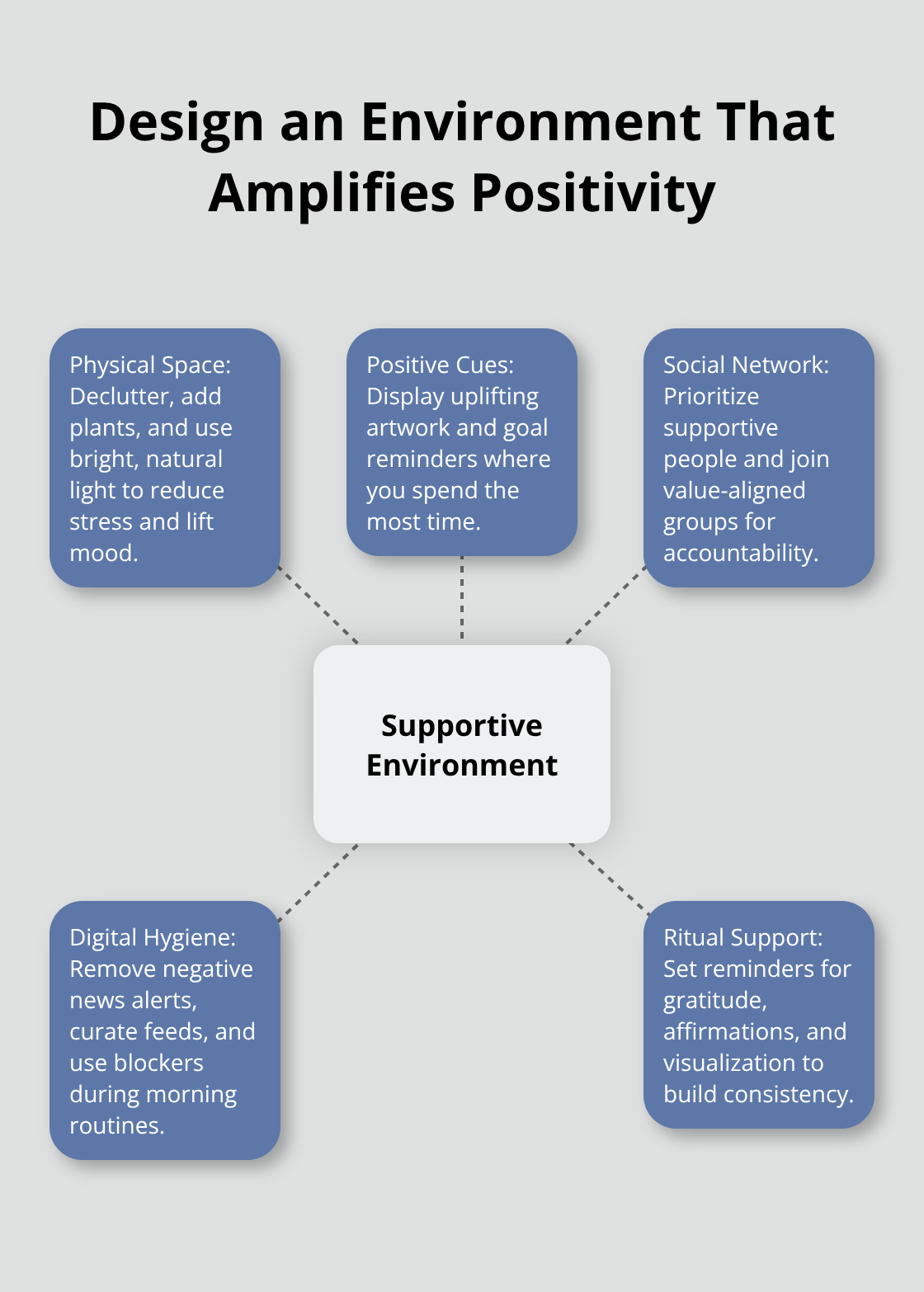 Design an Environment That Amplifies Positivity

Physical Space: Declutter, add plants, and use bright, natural light to reduce stress and lift mood.

Positive Cues: Display uplifting artwork and goal reminders where you spend the most time.

Social Network: Prioritize supportive people and join value-aligned groups for accountability.

Supportive Environment

Digital Hygiene: Remove negative news alerts, curate feeds, and use blockers during morning routines.

Ritual Support: Set reminders for gratitude, affirmations, and visualization to build consistency.